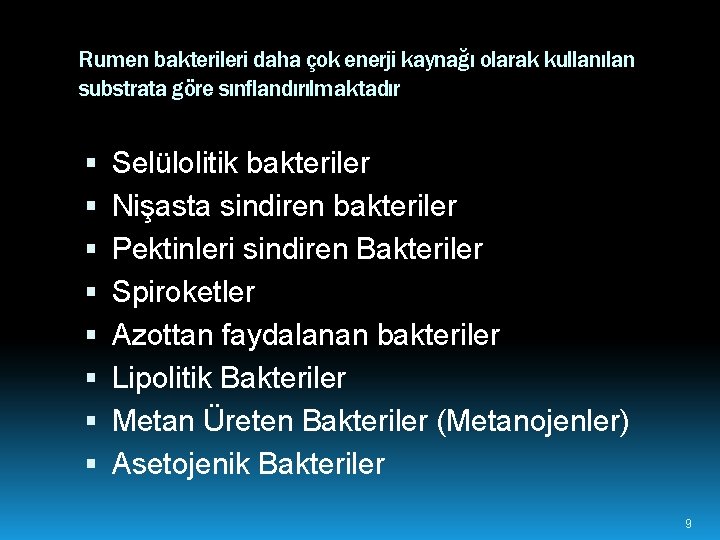 Rumen bakterileri daha çok enerji kaynağı olarak kullanılan substrata göre sınflandırılmaktadır

- Selülolitik bakteriler
- Nişasta sindiren bakteriler
- Pektinleri sindiren Bakteriler
- Spiroketler
- Azottan faydalanan bakteriler
- Lipolitik Bakteriler
- Metan Üreten Bakteriler (Metanojenler)
- Asetojenik Bakteriler

9